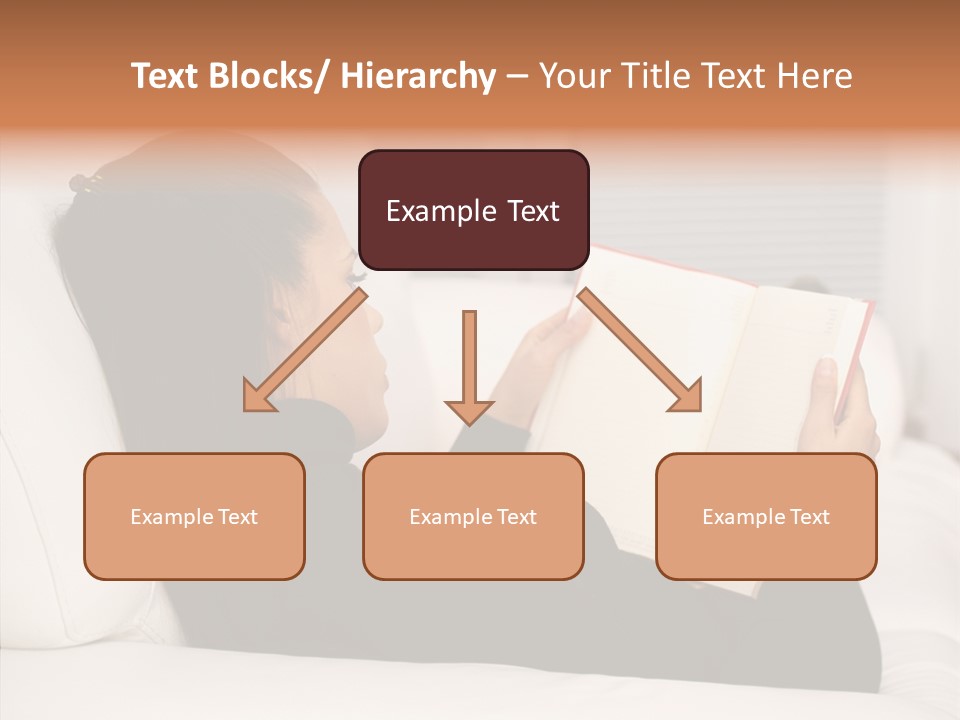 Text Blocks/ Hierarchy – Your Title Text Here

Example Text

Example Text

Example Text

Example Text